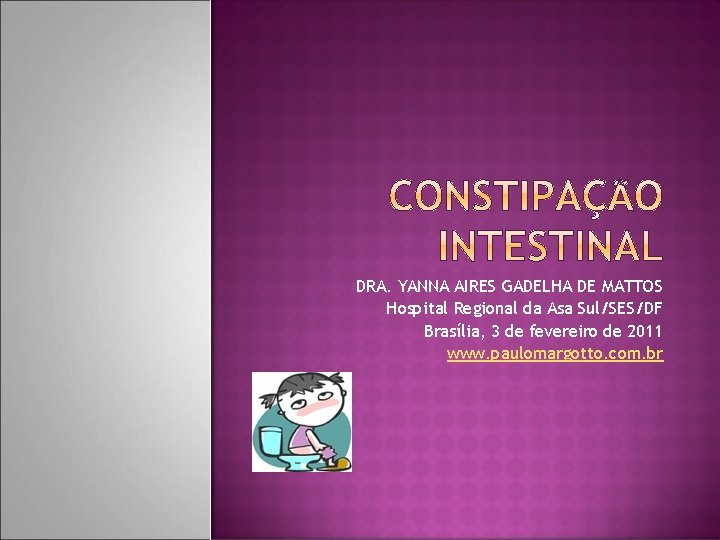 CONSTIPAÇÃO INTESTINAL

DRA. YANNA AIRES GADELHA DE MATTOS
Hospital Regional da Asa Sul/SES/DF
Brasília, 3 de fevereiro de 2011
www.paulomargotto.com.br